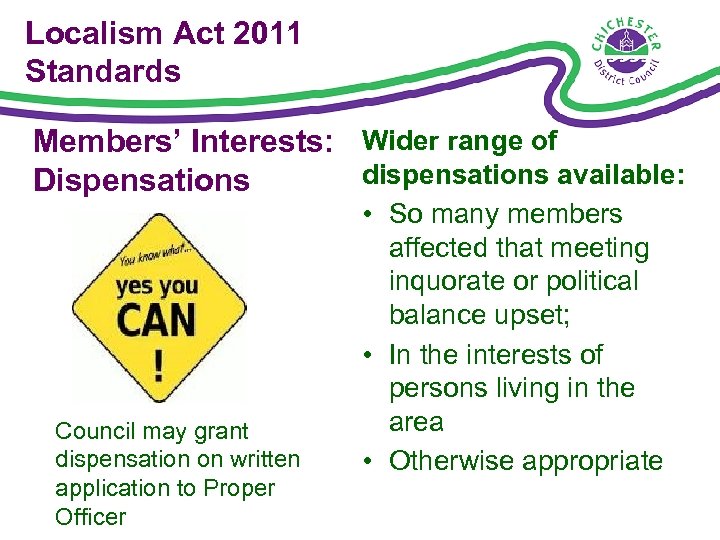 Localism Act 2011
Standards

CHICHESTER
District Council

Members' Interests: Dispensations

You know what...
yes you
CAN
!

Council may grant dispensation on written application to Proper Officer

Wider range of dispensations available:

• So many members affected that meeting inquorate or political balance upset;
• In the interests of persons living in the area
• Otherwise appropriate